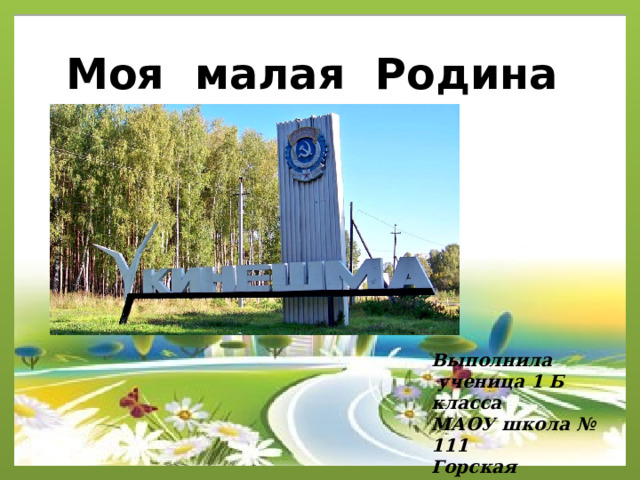 Моя малая Родина

КИНЕШМА

Выполнила ученица 1 Б класса МАОУ школа № 111 Горская